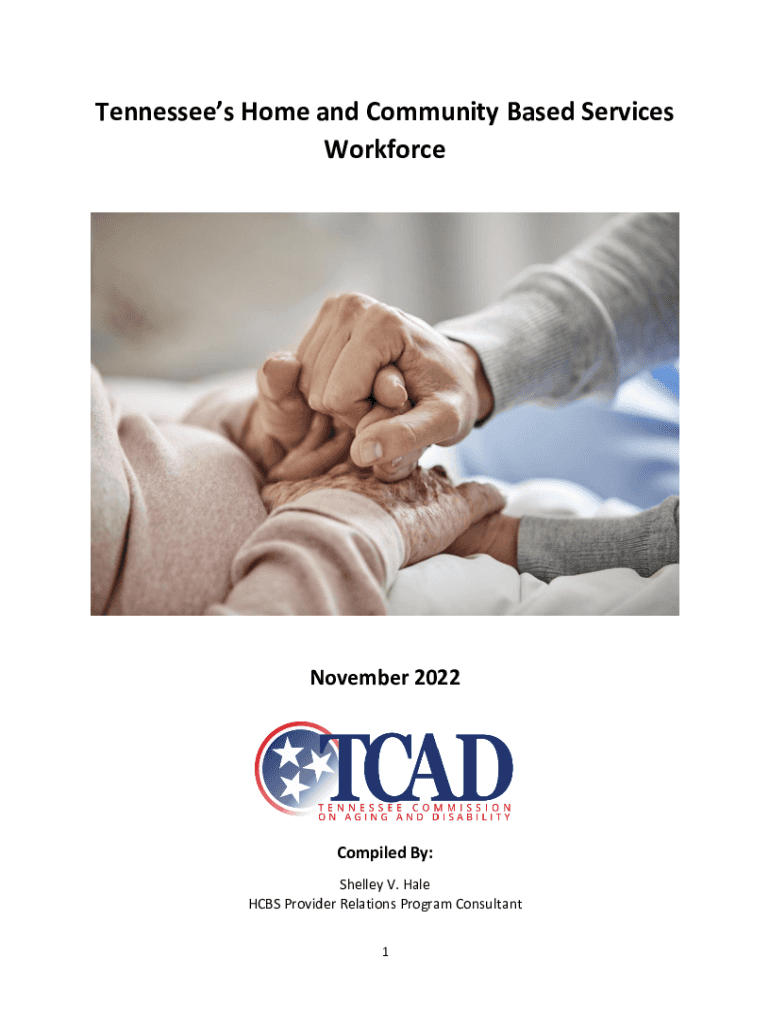 Tennessee's Home and Community Based Services Workforce

November 2022

TCAD
TENNESSEE COMMISSION ON AGING AND DISABILITY

Compiled By:

Shelley V. Hale
HCBS Provider Relations Program Consultant

1